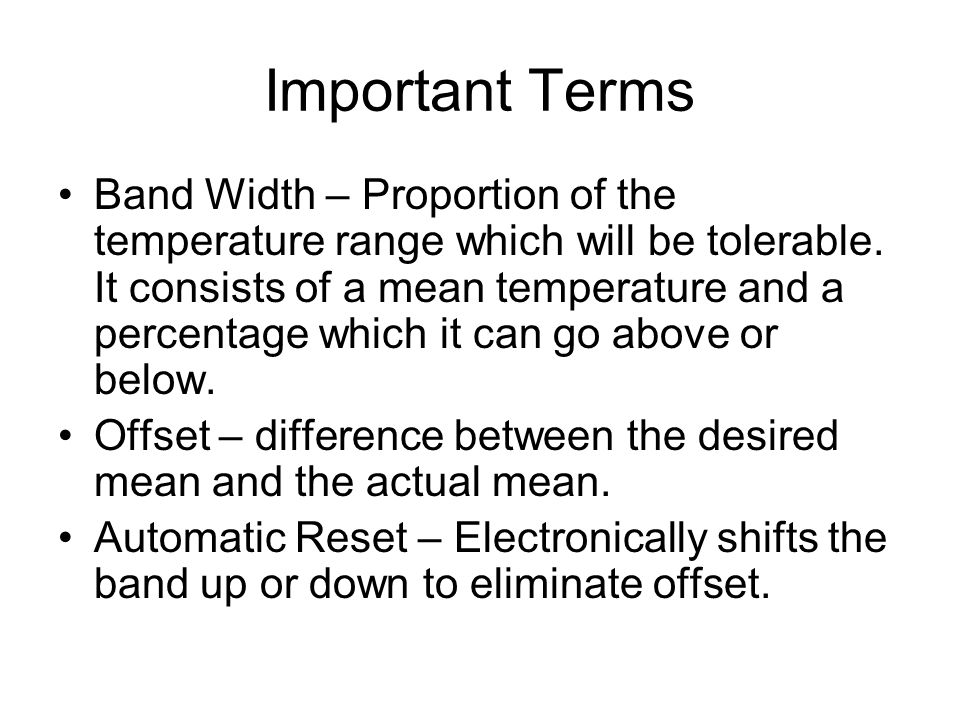 Important Terms

• Band Width – Proportion of the temperature range which will be tolerable. It consists of a mean temperature and a percentage which it can go above or below.
• Offset – difference between the desired mean and the actual mean.
• Automatic Reset – Electronically shifts the band up or down to eliminate offset.